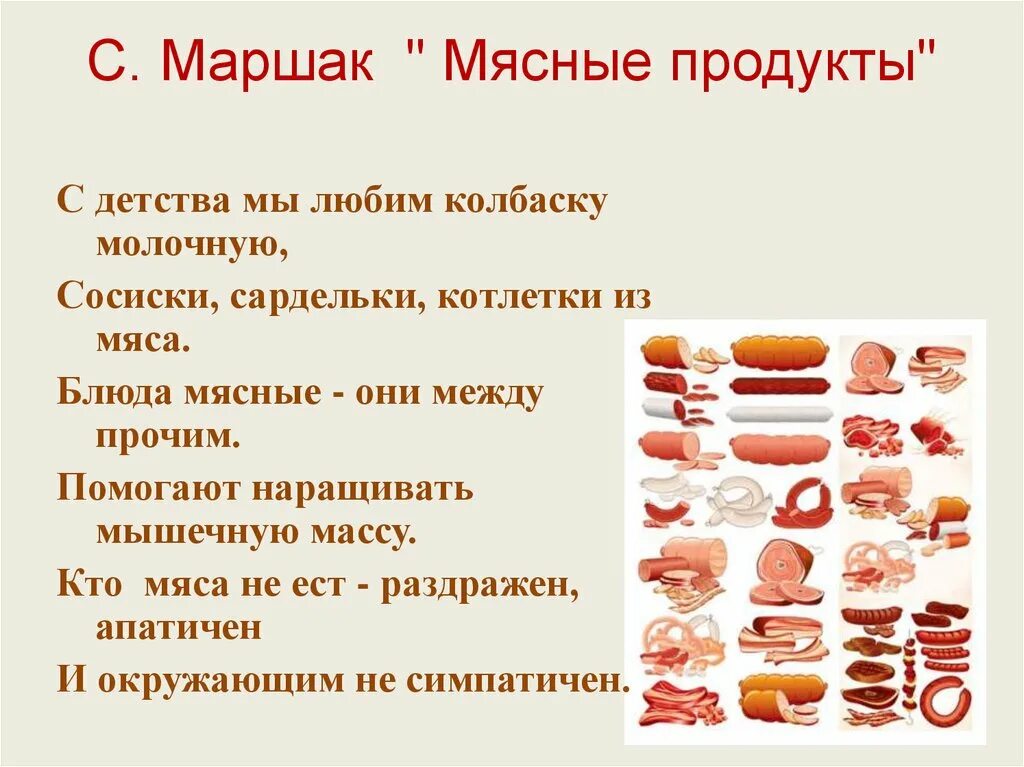 С. Маршак " Мясные продукты"

С детства мы любим колбаску молочную,

Сосиски, сардельки, котлетки из мяса.

Блюда мясные - они между прочим.

Помогают наращивать мышечную массу.

Кто мяса не ест - раздражен, апатичен

И окружающим не симпатичен.